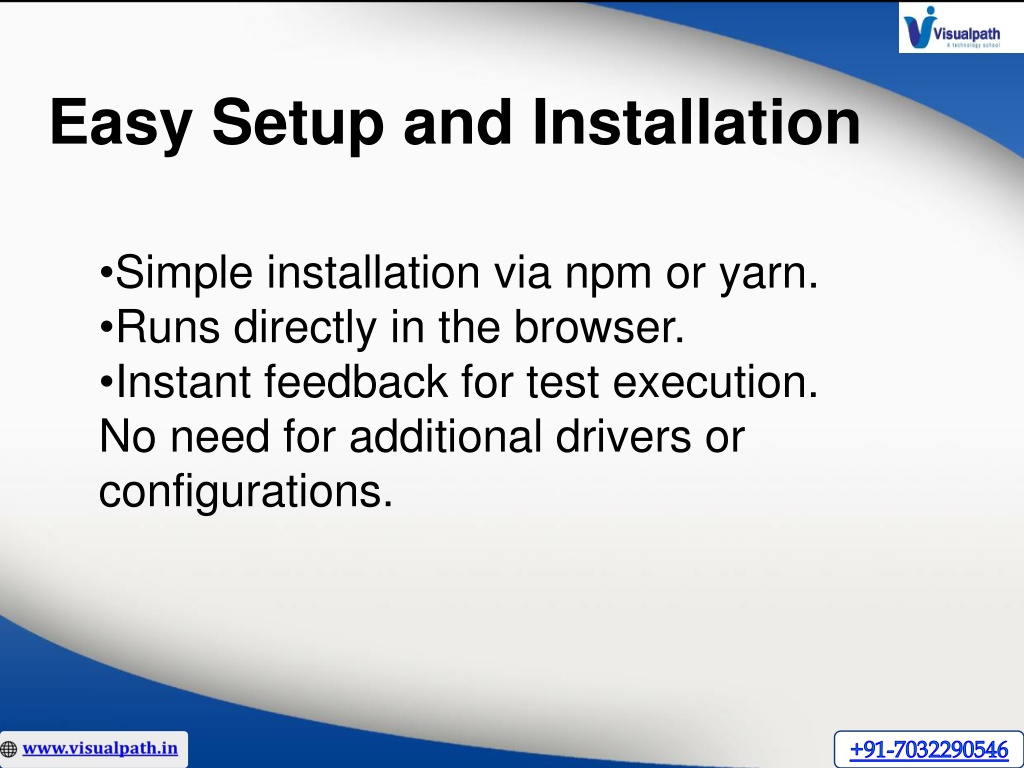 Visualpath
A technology school

Easy Setup and Installation

•Simple installation via npm or yarn.
•Runs directly in the browser.
•Instant feedback for test execution.
No need for additional drivers or configurations.

www.visualpath.in

+91-7032290546